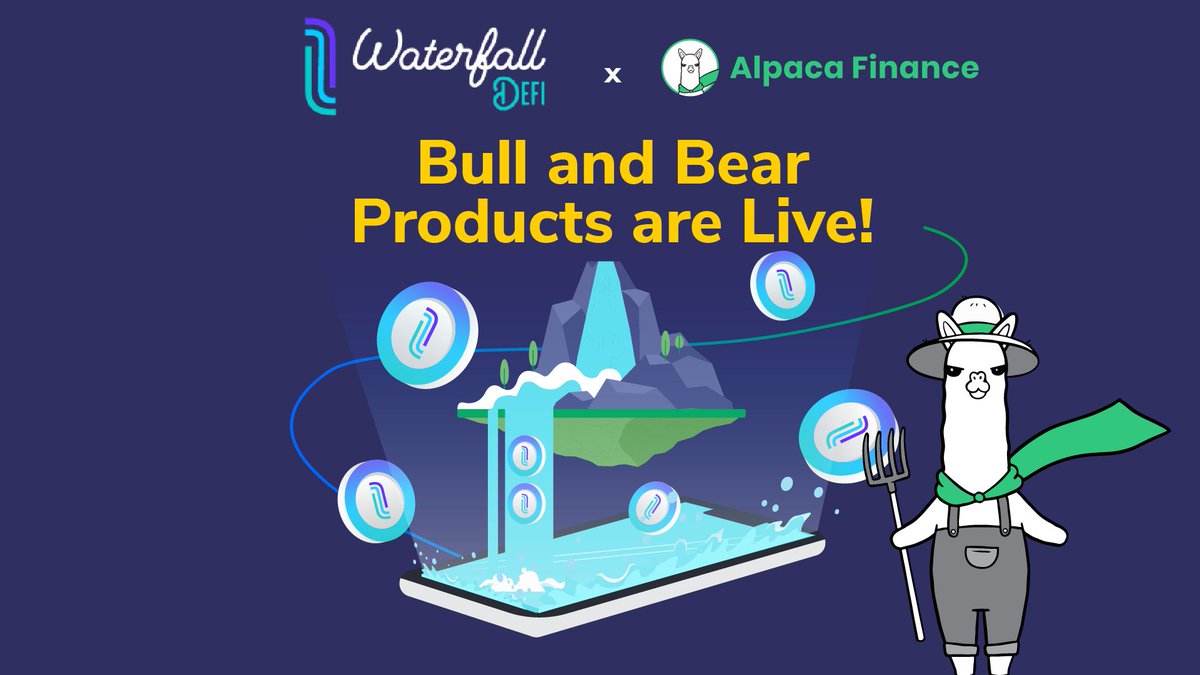 Waterfall DEFI x Alpaca Finance

Bull and Bear Products are Live!